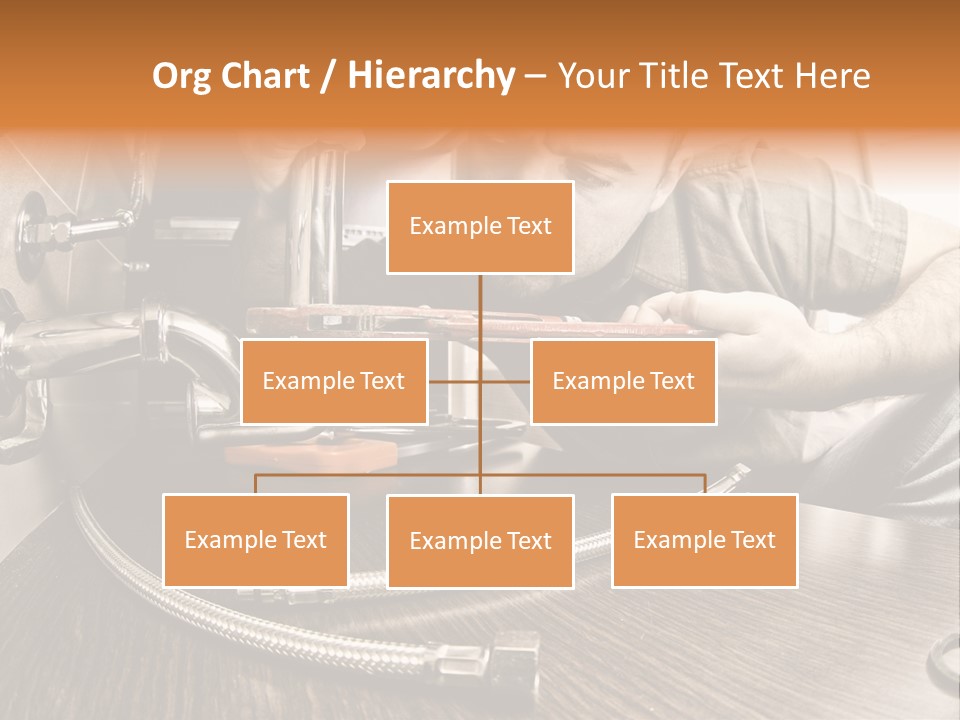 Org Chart / Hierarchy – Your Title Text Here

Example Text

Example Text

Example Text

Example Text

Example Text

Example Text